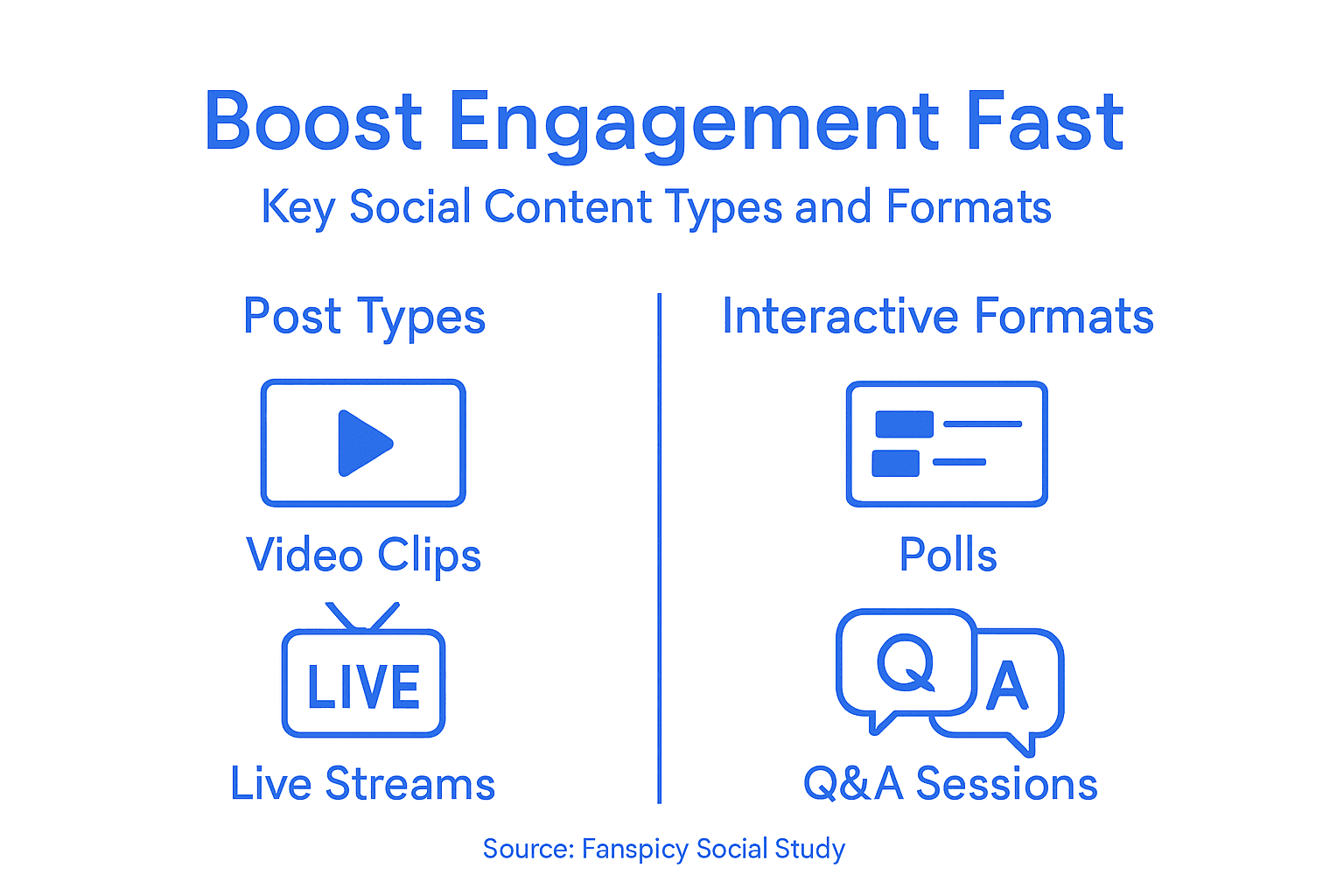 Boost Engagement Fast

Key Social Content Types and Formats

Post Types

Video Clips

LIVE

Live Streams

Interactive Formats

Polls

Q

A

Q&A Sessions

Source: Fanspicy Social Study